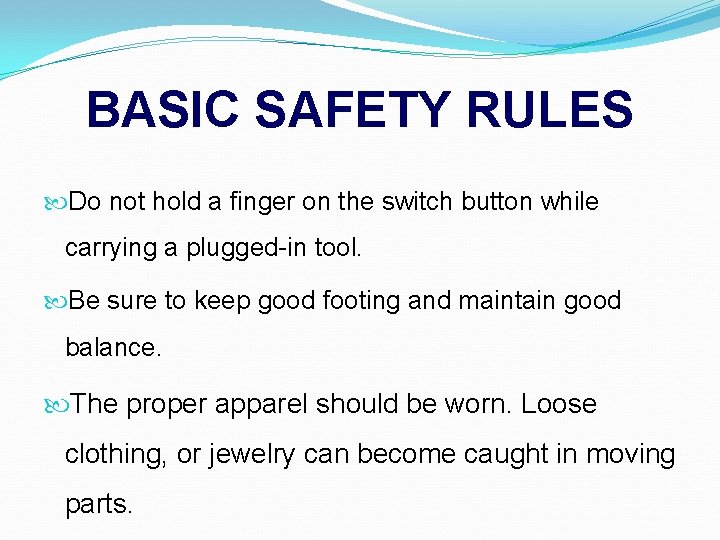 BASIC SAFETY RULES

Do not hold a finger on the switch button while carrying a plugged-in tool.

Be sure to keep good footing and maintain good balance.

The proper apparel should be worn. Loose clothing, or jewelry can become caught in moving parts.